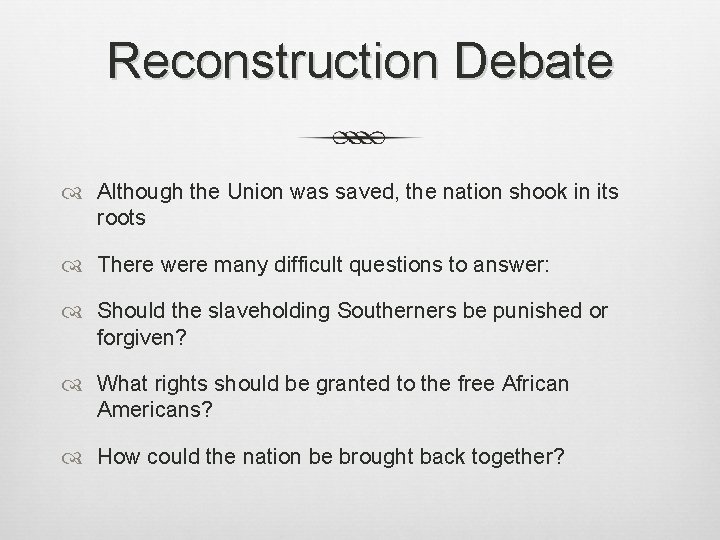 Reconstruction Debate

Although the Union was saved, the nation shook in its roots

There were many difficult questions to answer:

Should the slaveholding Southerners be punished or forgiven?

What rights should be granted to the free African Americans?

How could the nation be brought back together?